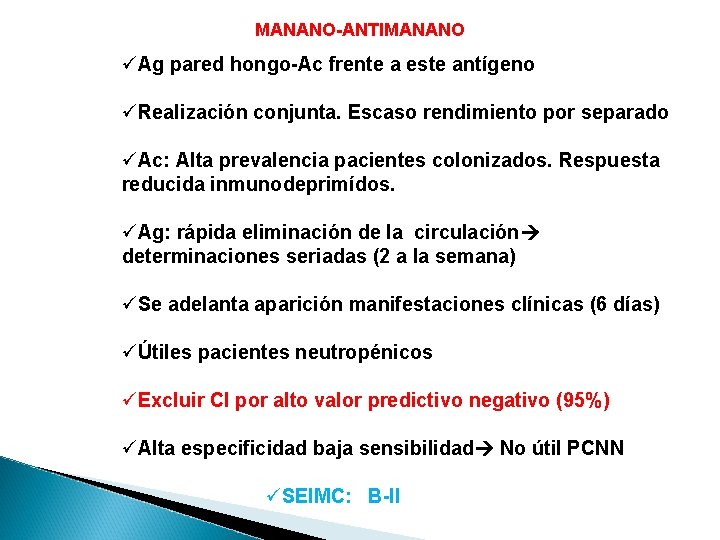 MANANO-ANTIMANANO

✓Ag pared hongo-Ac frente a este antígeno

✓Realización conjunta. Escaso rendimiento por separado

✓Ac: Alta prevalencia pacientes colonizados. Respuesta reducida inmunodeprimídos.

✓Ag: rápida eliminación de la circulación→ determinaciones seriadas (2 a la semana)

✓Se adelanta aparición manifestaciones clínicas (6 días)

✓Útiles pacientes neutropénicos

✓Excluir CI por alto valor predictivo negativo (95%)

✓Alta especificidad baja sensibilidad→ No útil PCNN

✓SEIMC: B-II